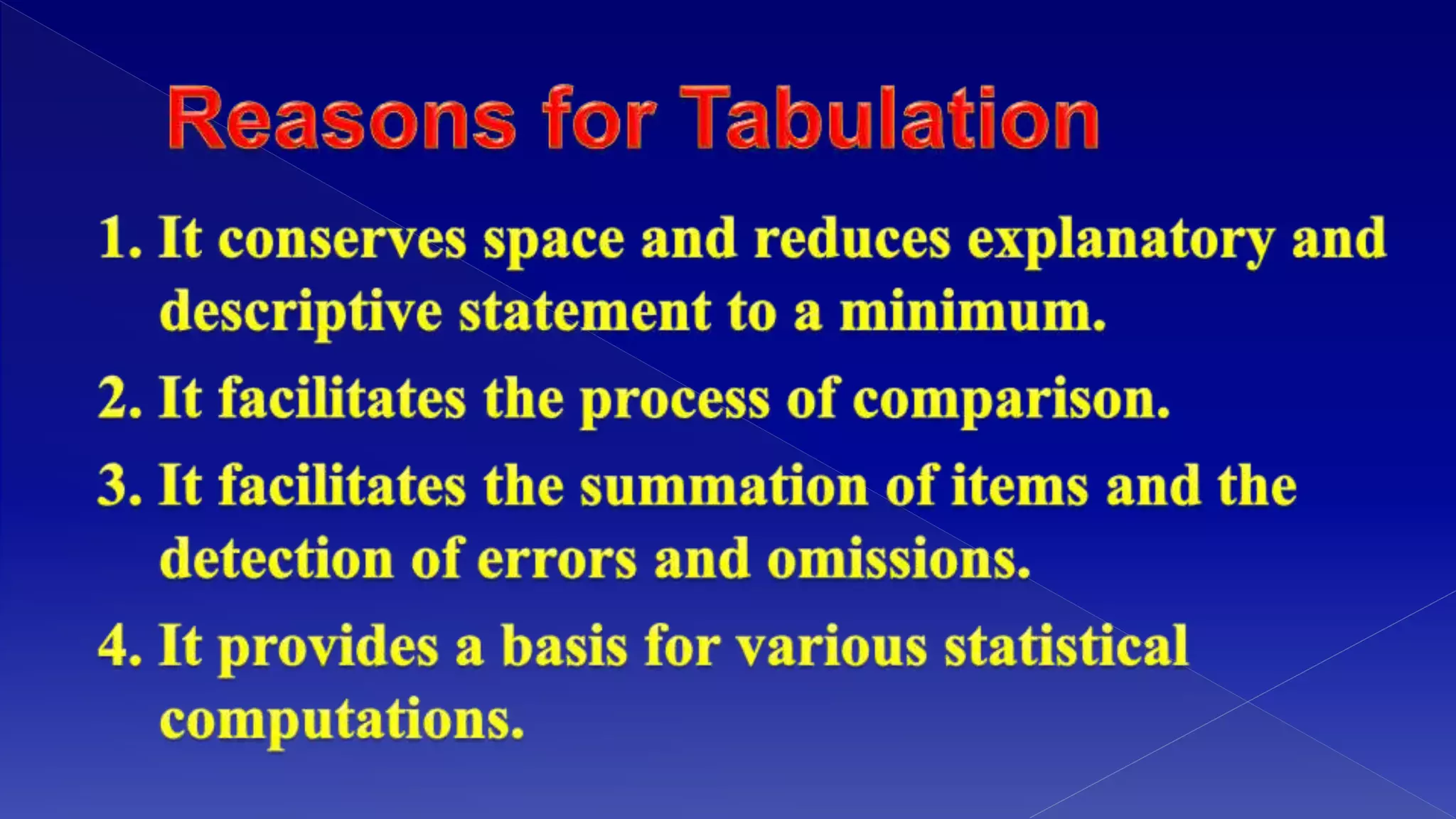 Reasons for Tabulation

1. It conserves space and reduces explanatory and descriptive statement to a minimum.

2. It facilitates the process of comparison.

3. It facilitates the summation of items and the detection of errors and omissions.

4. It provides a basis for various statistical computations.